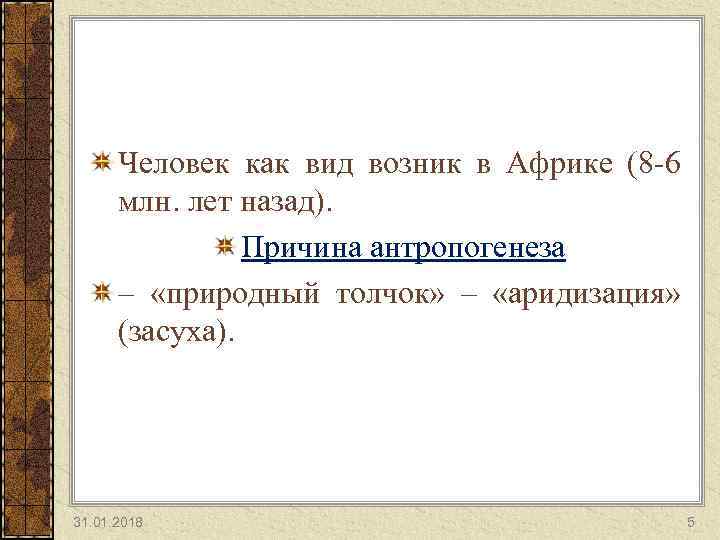 Человек как вид возник в Африке (8-6 млн. лет назад).

Причина антропогенеза

– «природный толчок» – «аридизация» (засуха).

31.01.2018

5